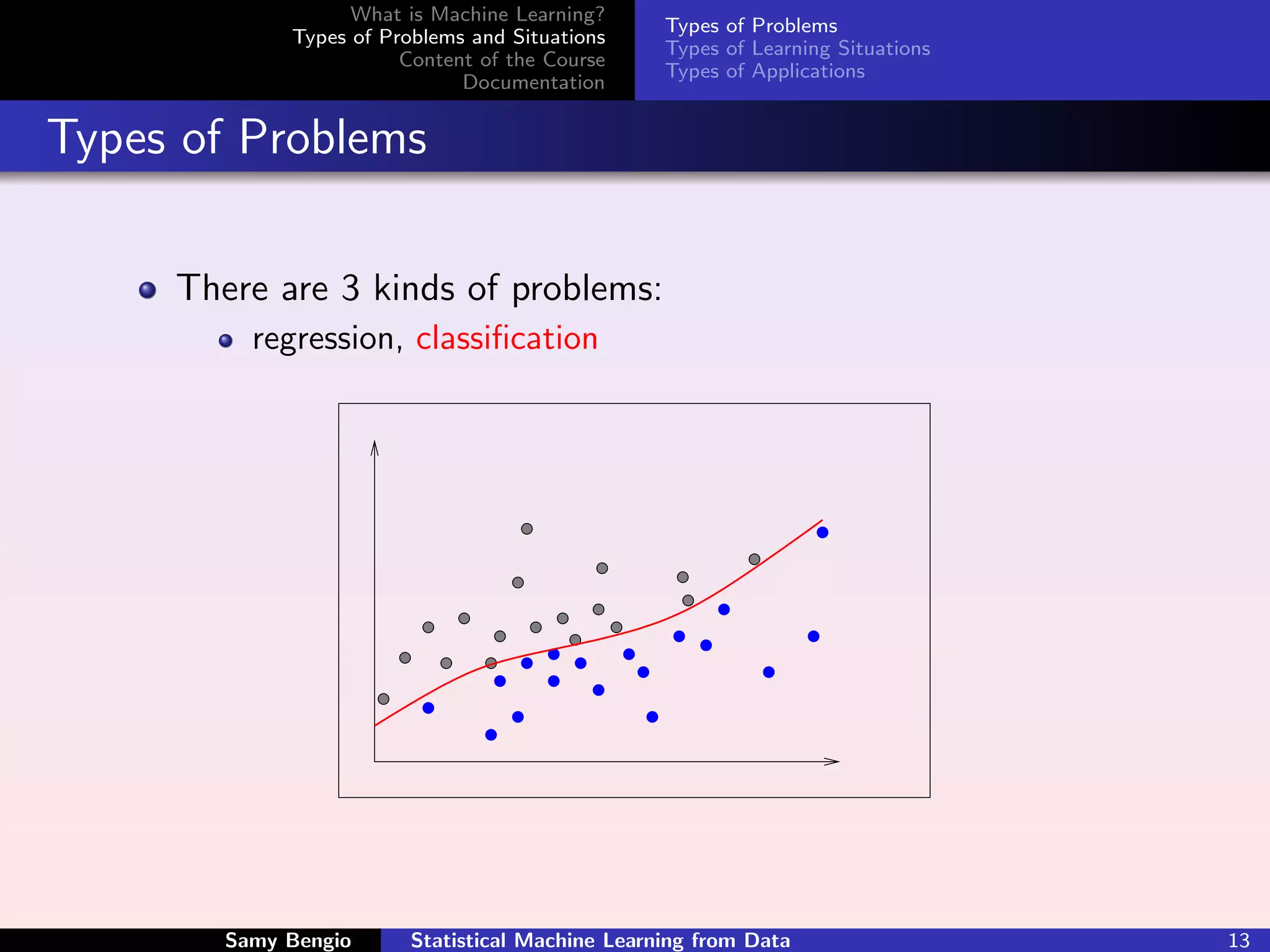 What is Machine Learning?
Types of Problems and Situations
Content of the Course
Documentation

Types of Problems
Types of Learning Situations
Types of Applications

Types of Problems

There are 3 kinds of problems:

regression, classification

Samy Bengio Statistical Machine Learning from Data 13